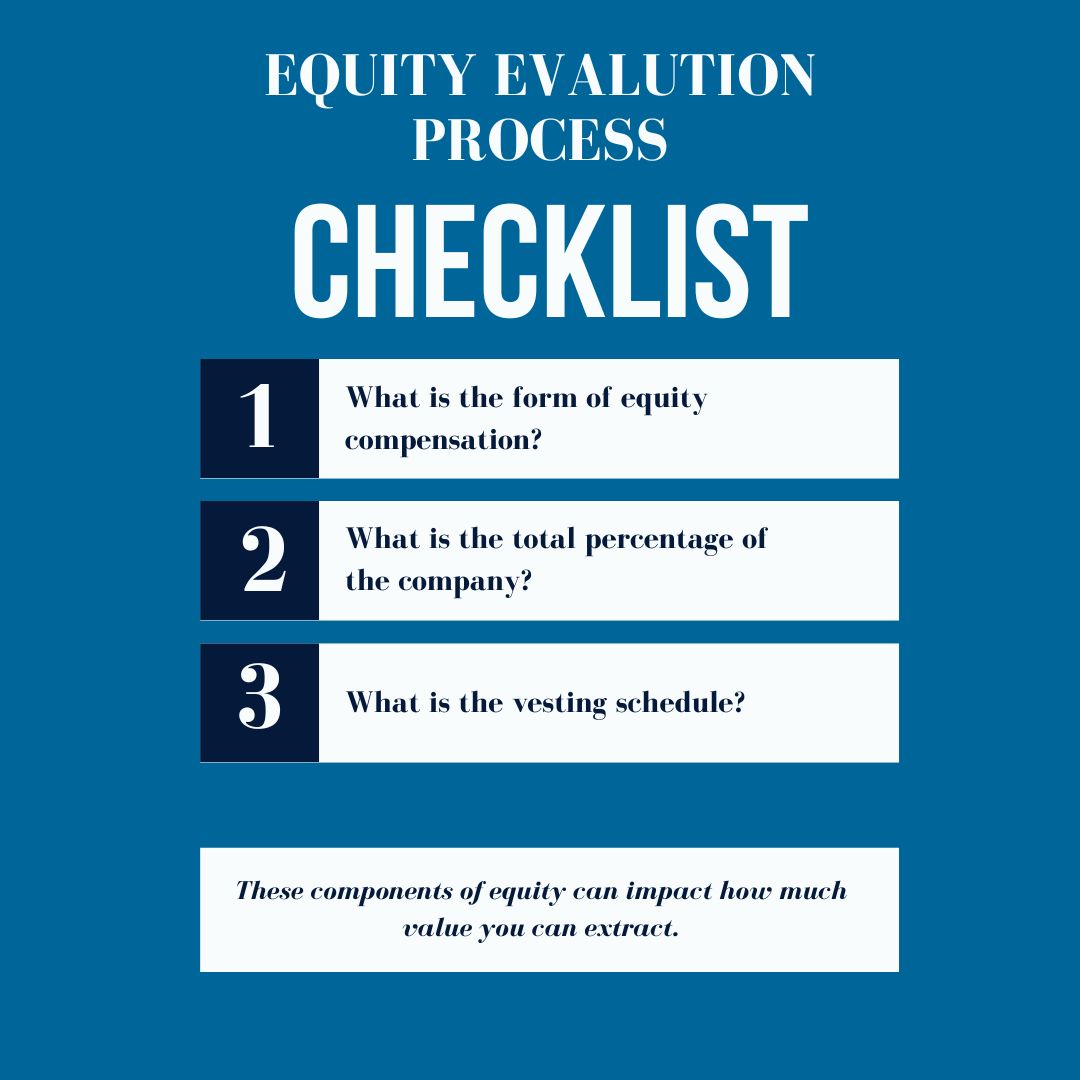 EQUITY EVALUTION PROCESS

CHECKLIST

1 What is the form of equity compensation?

2 What is the total percentage of the company?

3 What is the vesting schedule?

These components of equity can impact how much value you can extract.